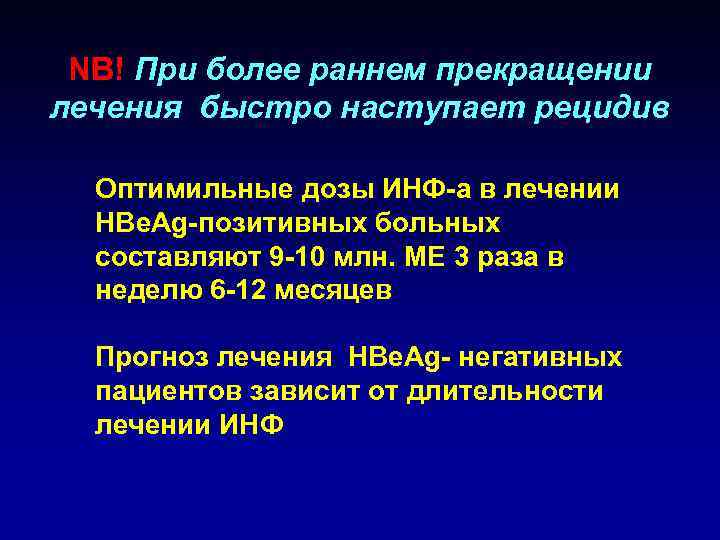 NB! При более раннем прекращении лечения быстро наступает рецидив

Оптимильные дозы ИНФ-а в лечении HBeAg-позитивных больных составляют 9-10 млн. МЕ 3 раза в неделю 6-12 месяцев

Прогноз лечения HBeAg- негативных пациентов зависит от длительности лечении ИНФ